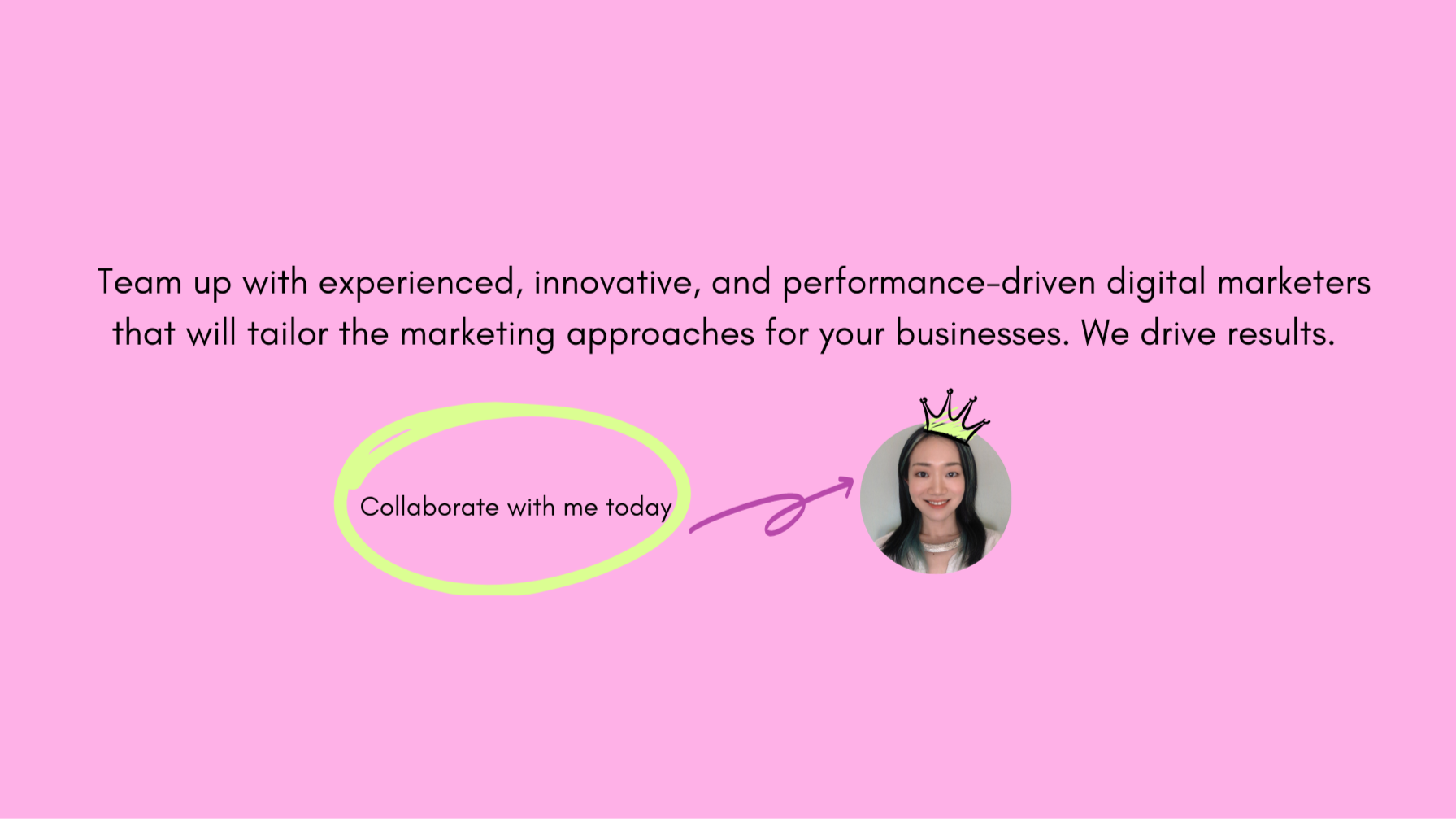 Team up with experienced, innovative, and performance-driven digital marketers that will tailor the marketing approaches for your businesses. We drive results.

Collaborate with me today